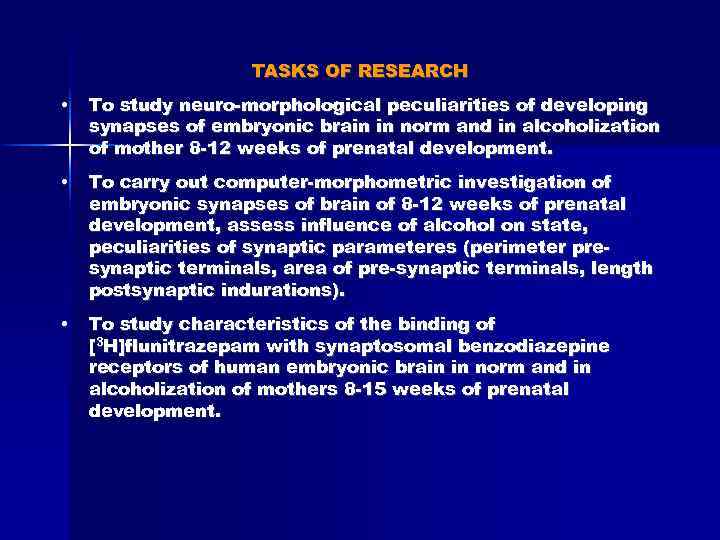 TASKS OF RESEARCH

• To study neuro-morphological peculiarities of developing synapses of embryonic brain in norm and in alcoholization of mother 8-12 weeks of prenatal development.

• To carry out computer-morphometric investigation of embryonic synapses of brain of 8-12 weeks of prenatal development, assess influence of alcohol on state, peculiarities of synaptic parameteres (perimeter pre-synaptic terminals, area of pre-synaptic terminals, length postsynaptic indurations).

• To study characteristics of the binding of [$^3$H]flunitrazepam with synaptosomal benzodiazepine receptors of human embryonic brain in norm and in alcoholization of mothers 8-15 weeks of prenatal development.